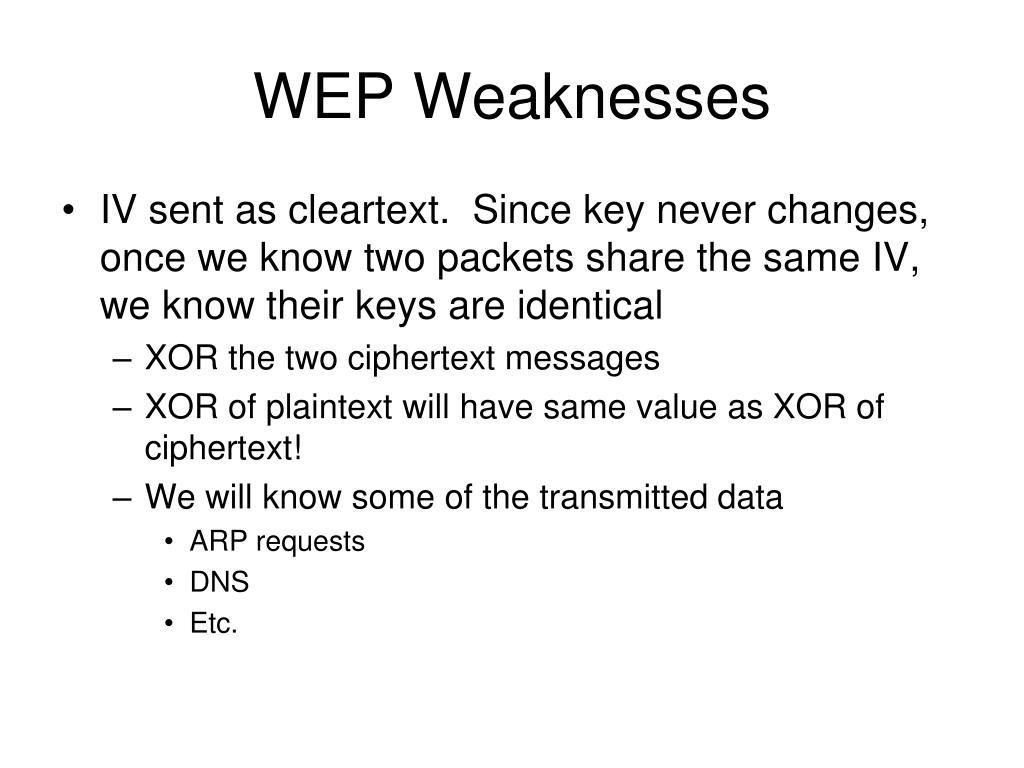 WEP Weaknesses

• IV sent as cleartext. Since key never changes, once we know two packets share the same IV, we know their keys are identical
  – XOR the two ciphertext messages
  – XOR of plaintext will have same value as XOR of ciphertext!
  – We will know some of the transmitted data
    • ARP requests
    • DNS
    • Etc.